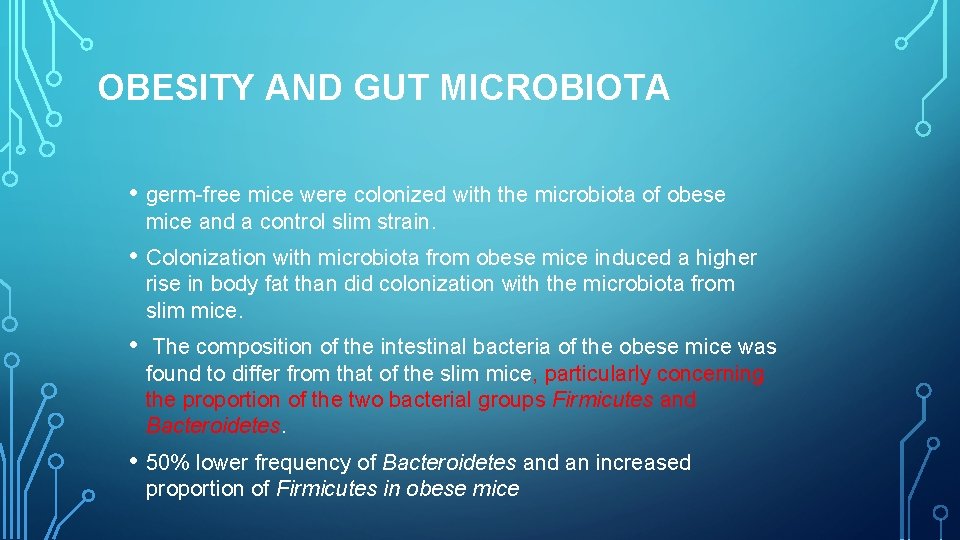 OBESITY AND GUT MICROBIOTA

• germ-free mice were colonized with the microbiota of obese mice and a control slim strain.

• Colonization with microbiota from obese mice induced a higher rise in body fat than did colonization with the microbiota from slim mice.

• The composition of the intestinal bacteria of the obese mice was found to differ from that of the slim mice, particularly concerning the proportion of the two bacterial groups Firmicutes and Bacteroidetes.

• 50% lower frequency of Bacteroidetes and an increased proportion of Firmicutes in obese mice